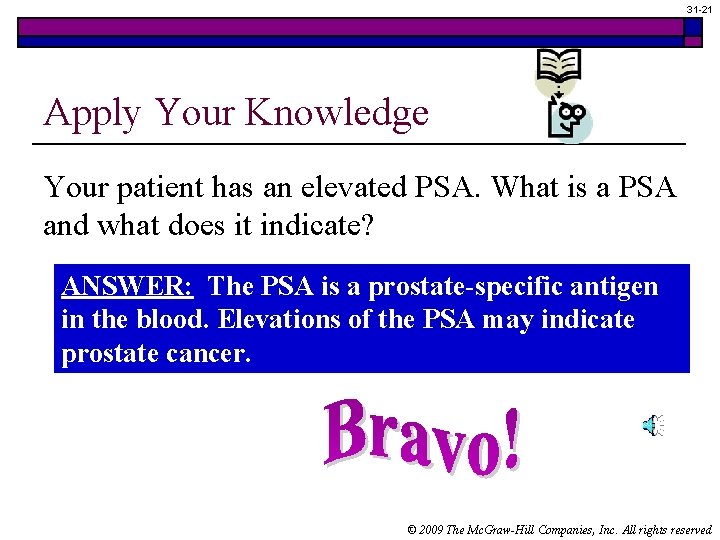 31-21

Apply Your Knowledge

Your patient has an elevated PSA. What is a PSA and what does it indicate?

ANSWER: The PSA is a prostate-specific antigen in the blood. Elevations of the PSA may indicate prostate cancer.

Bravo!

© 2009 The McGraw-Hill Companies, Inc. All rights reserved